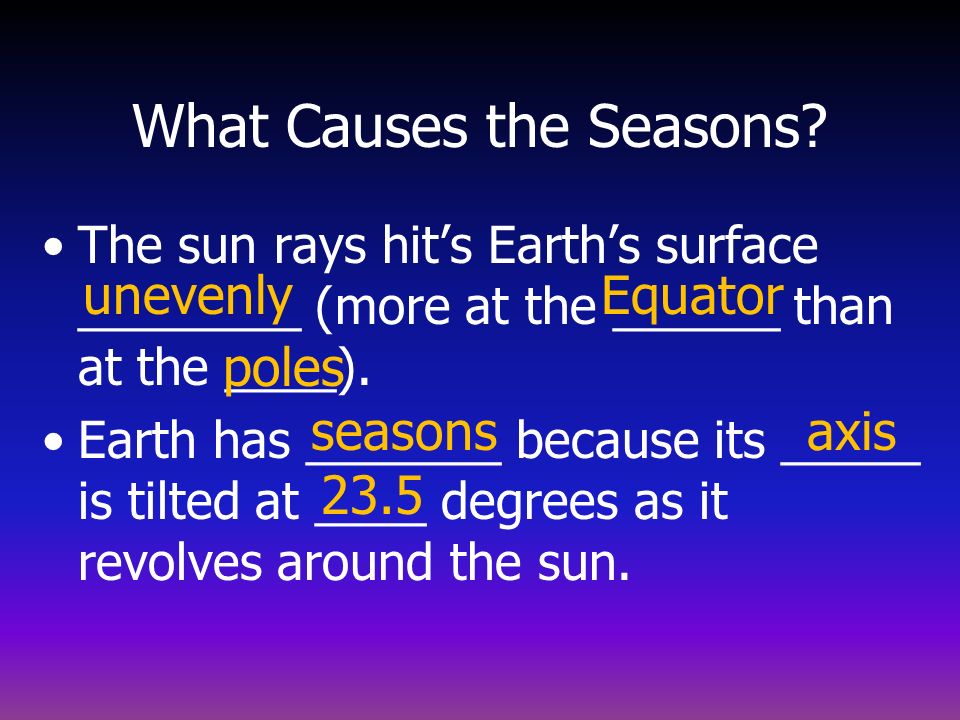 What Causes the Seasons?

• The sun rays hit's Earth's surface unevenly (more at the Equator than at the poles).

• Earth has seasons because its axis is tilted at 23.5 degrees as it revolves around the sun.